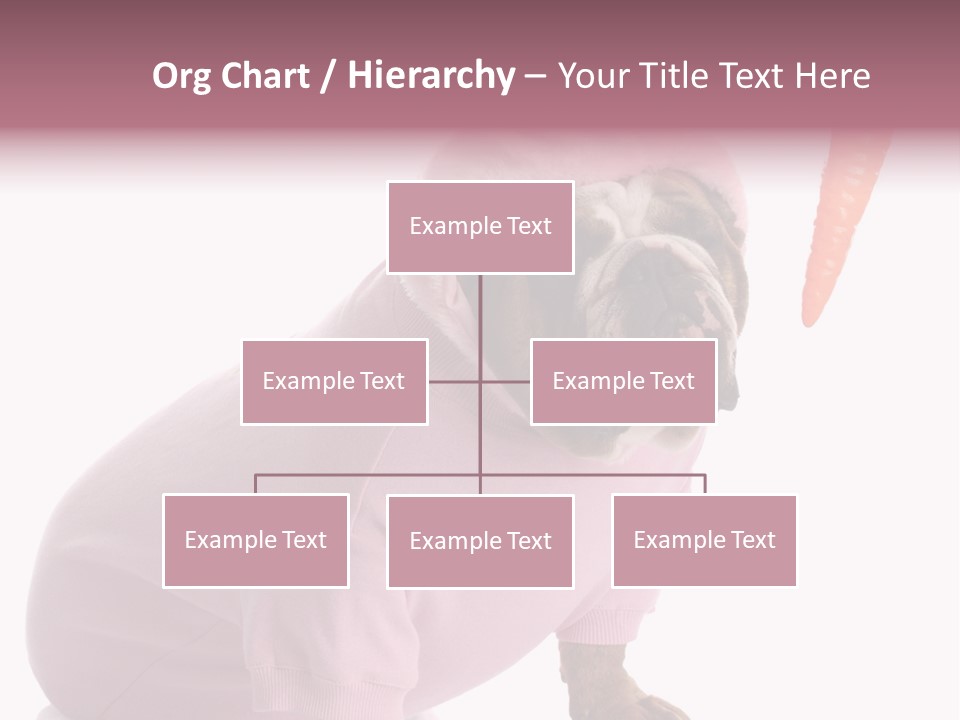 Org Chart / Hierarchy – Your Title Text Here

Example Text

Example Text

Example Text

Example Text

Example Text

Example Text